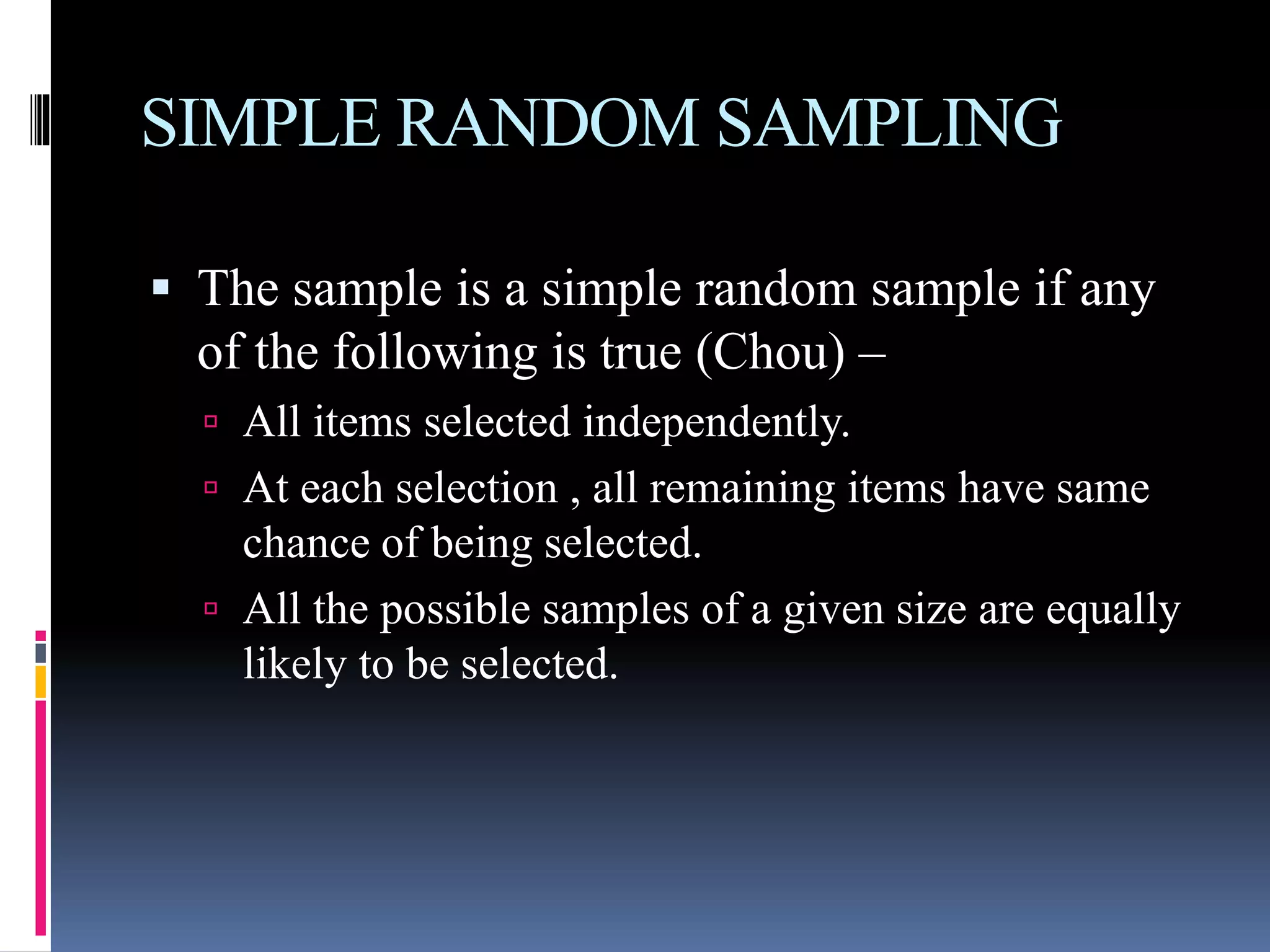 SIMPLE RANDOM SAMPLING

▪ The sample is a simple random sample if any of the following is true (Chou) –

▫ All items selected independently.

▫ At each selection , all remaining items have same chance of being selected.

▫ All the possible samples of a given size are equally likely to be selected.